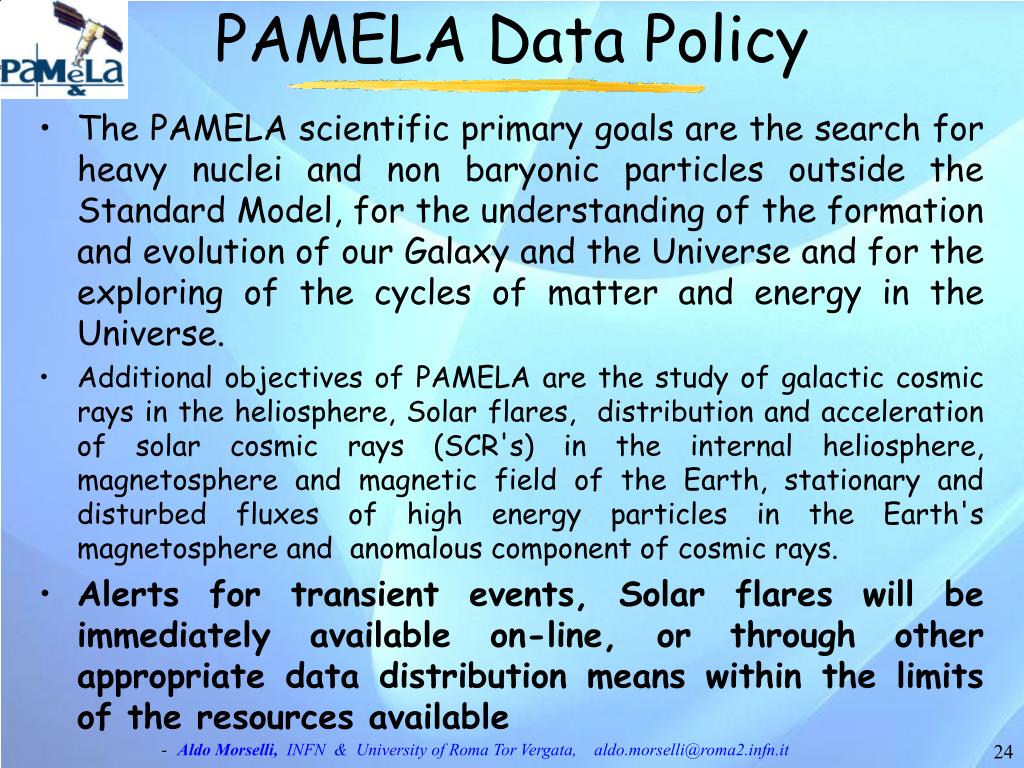 PaMeLa

PAMELA Data Policy

• The PAMELA scientific primary goals are the search for heavy nuclei and non baryonic particles outside the Standard Model, for the understanding of the formation and evolution of our Galaxy and the Universe and for the exploring of the cycles of matter and energy in the Universe.

• Additional objectives of PAMELA are the study of galactic cosmic rays in the heliosphere, Solar flares, distribution and acceleration of solar cosmic rays (SCR's) in the internal heliosphere, magnetosphere and magnetic field of the Earth, stationary and disturbed fluxes of high energy particles in the Earth's magnetosphere and anomalous component of cosmic rays.

• Alerts for transient events, Solar flares will be immediately available on-line, or through other appropriate data distribution means within the limits of the resources available

- Aldo Morselli, INFN & University of Roma Tor Vergata, aldo.morselli@roma2.infn.it

24